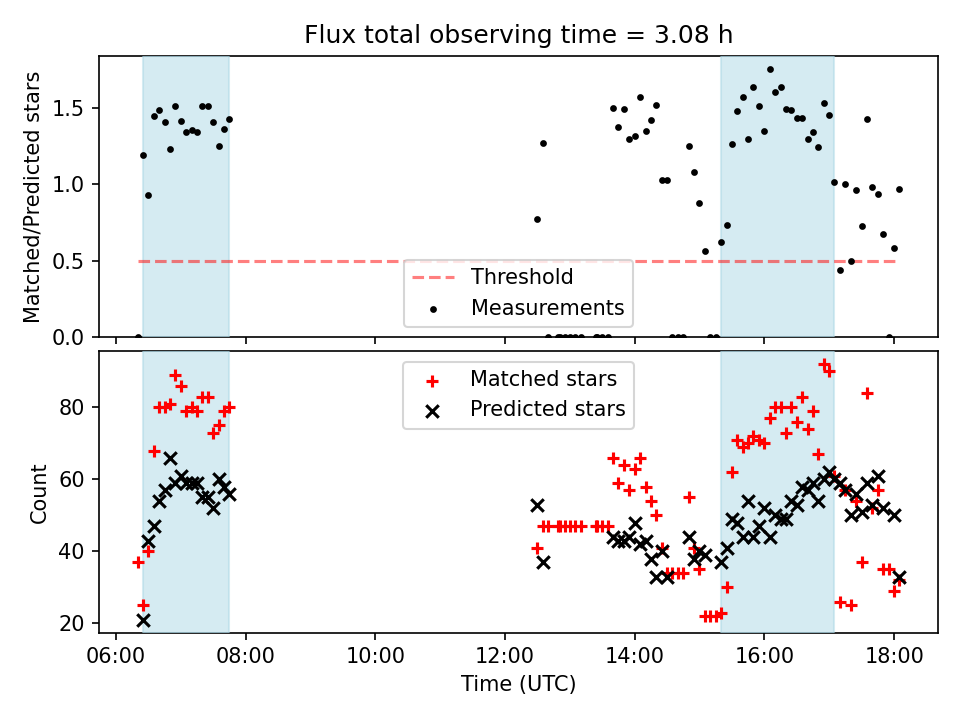 Flux total observing time = 3.08 h

Matched/Predicted stars

1.5
1.0
0.5
0.0

Threshold
Measurements

Count

80
60
40
20

Matched stars
Predicted stars

06:00 08:00 10:00 12:00 14:00 16:00 18:00

Time (UTC)